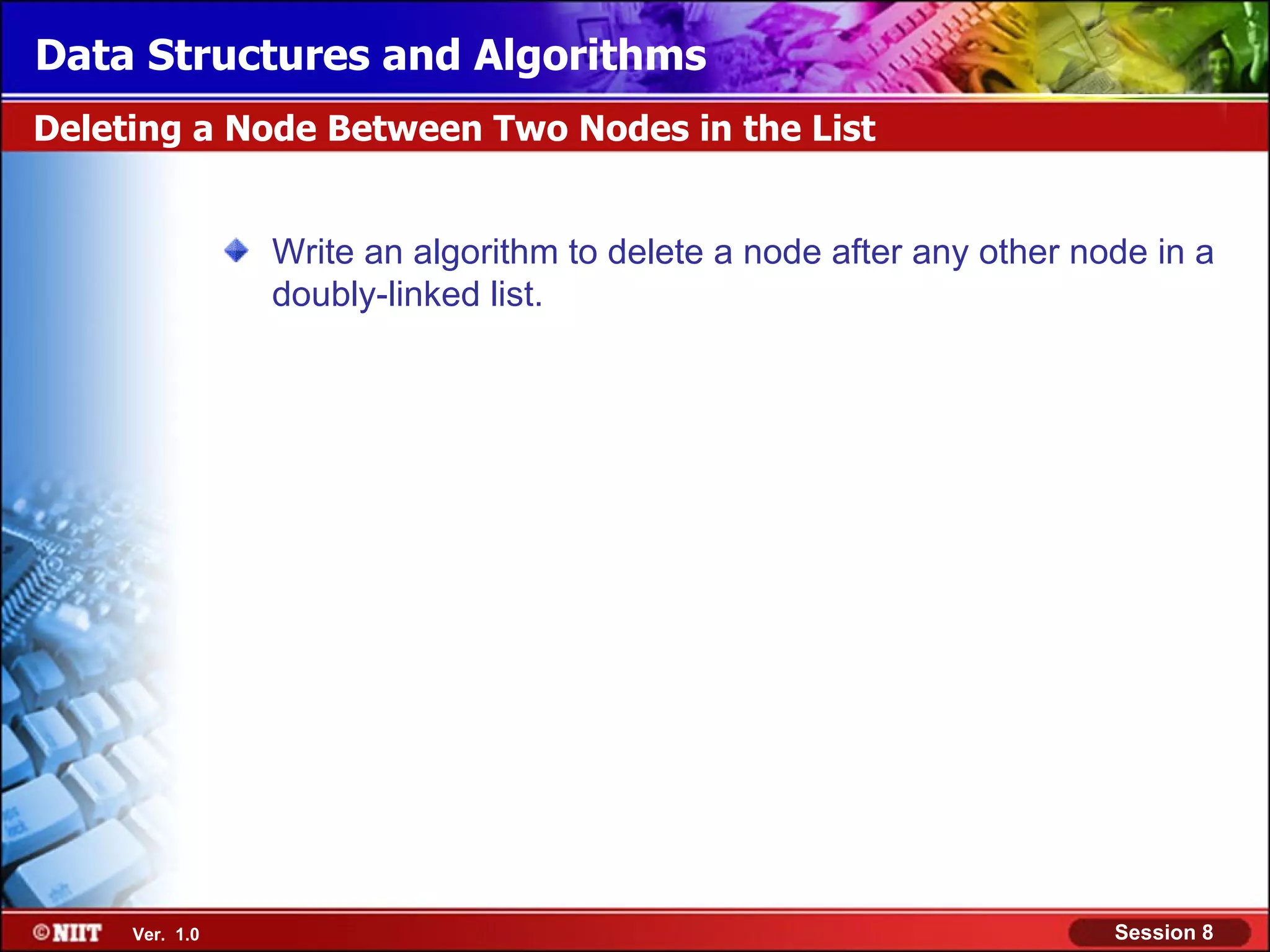 Data Structures and Algorithms

Deleting a Node Between Two Nodes in the List

Write an algorithm to delete a node after any other node in a doubly-linked list.

©NIIT Ver. 1.0

Session 8